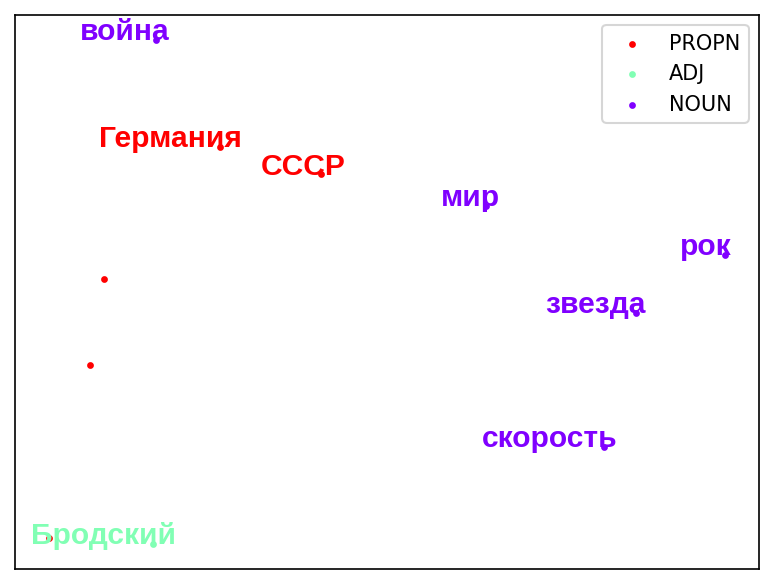 война

PROPN
ADJ
NOUN

Германия
СССР
мир
рок
звезда
скорость
Бродский